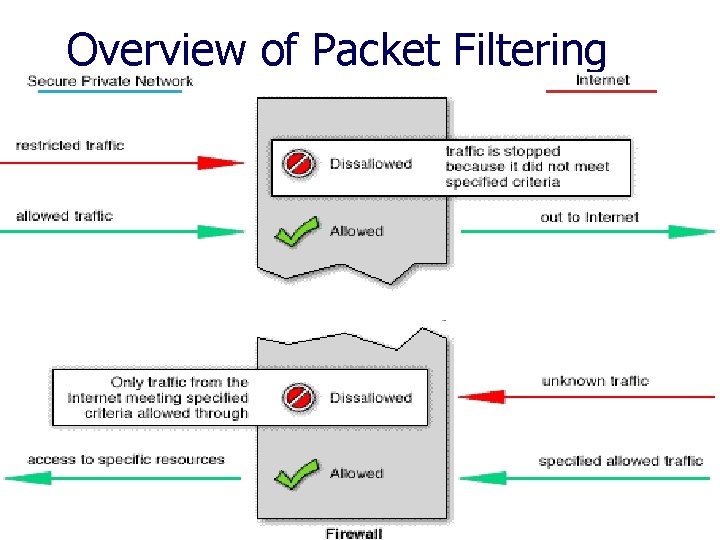 Overview of Packet Filtering

Secure Private Network

Internet

restricted traffic

Dissallowed

traffic is stopped because it did not meet specified criteria

allowed traffic

Allowed

out to Internet

Only traffic from the Internet meeting specified criteria allowed through

Dissallowed

unknown traffic

access to specific resources

Allowed

specified allowed traffic

Firewall